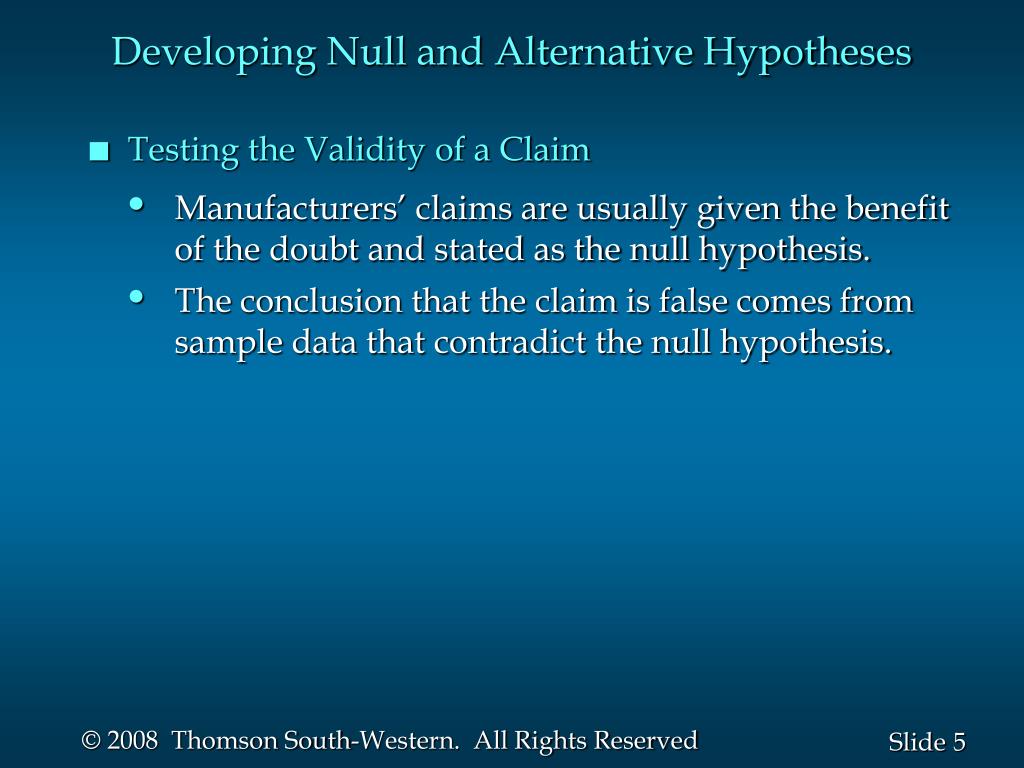 Developing Null and Alternative Hypotheses

■ Testing the Validity of a Claim

• Manufacturers' claims are usually given the benefit of the doubt and stated as the null hypothesis.

• The conclusion that the claim is false comes from sample data that contradict the null hypothesis.

© 2008 Thomson South-Western. All Rights Reserved

Slide 5